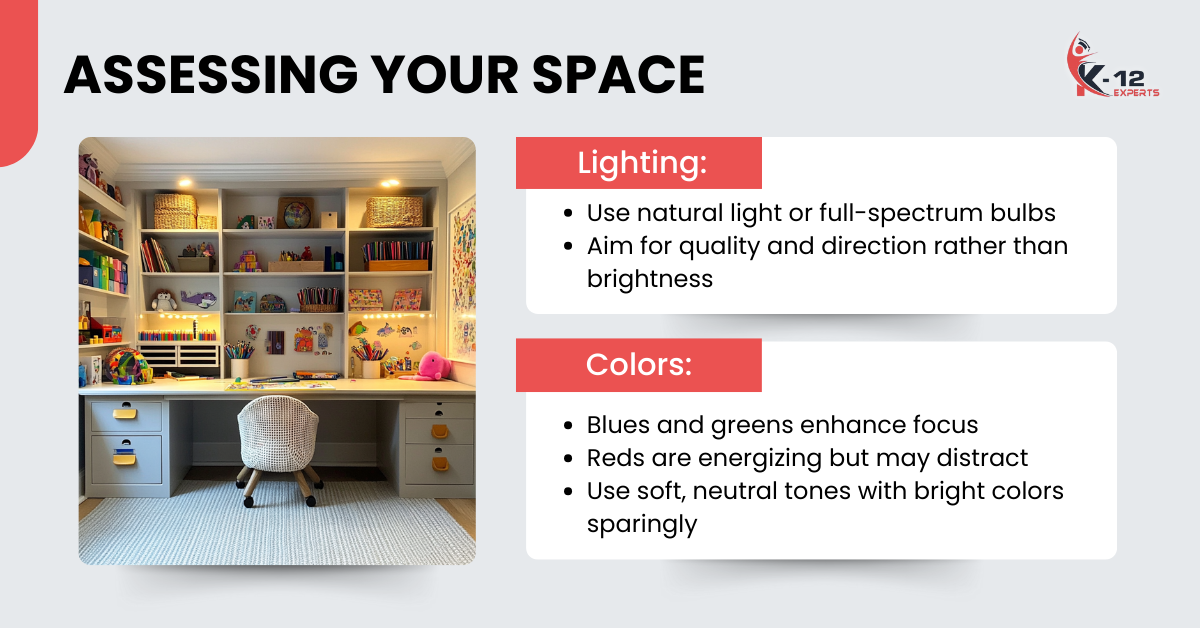 ASSESSING YOUR SPACE

K-12 EXPERTS

Lighting:

- Use natural light or full-spectrum bulbs
- Aim for quality and direction rather than brightness

Colors:

- Blues and greens enhance focus
- Reds are energizing but may distract
- Use soft, neutral tones with bright colors sparingly